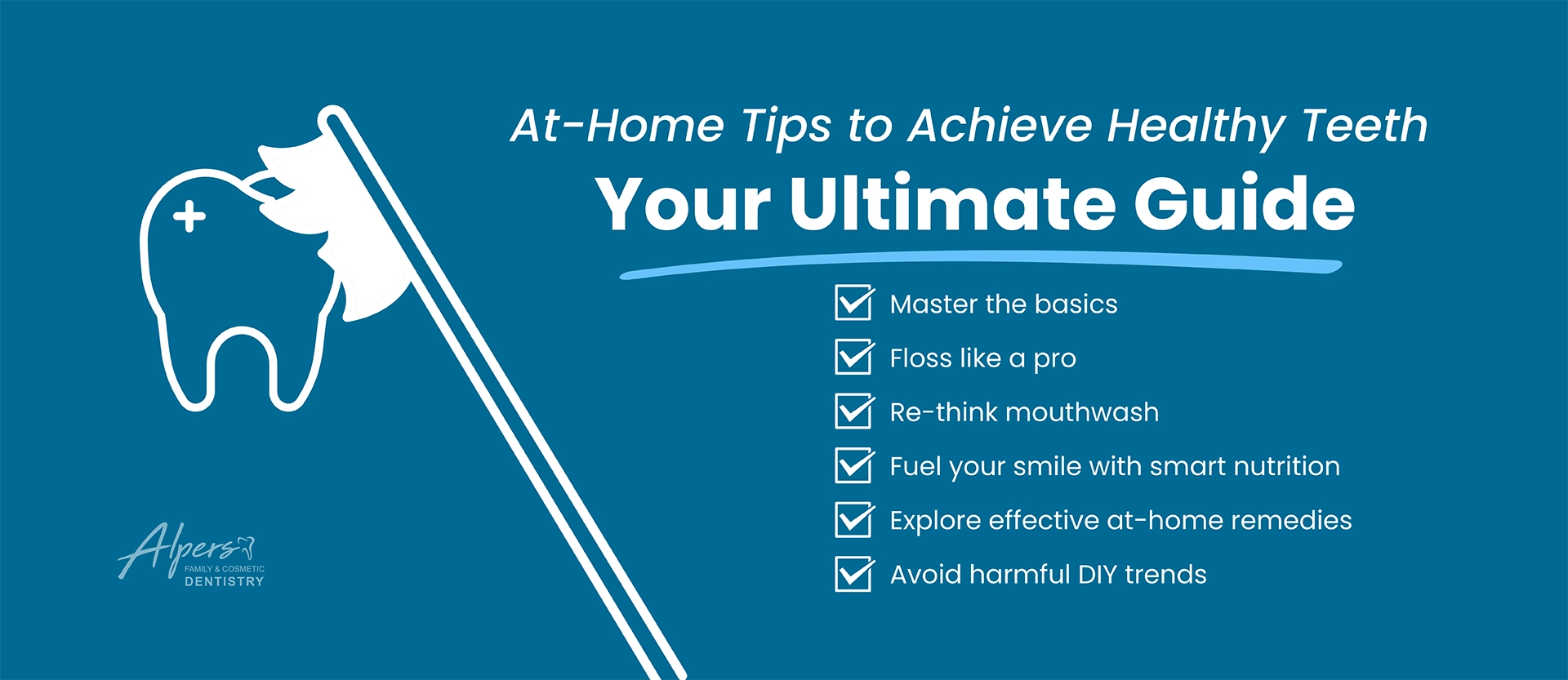 At-Home Tips to Achieve Healthy Teeth

Your Ultimate Guide

Master the basics

Floss like a pro

Re-think mouthwash

Fuel your smile with smart nutrition

Explore effective at-home remedies

Avoid harmful DIY trends

Alpers FAMILY & COSMETIC DENTISTRY